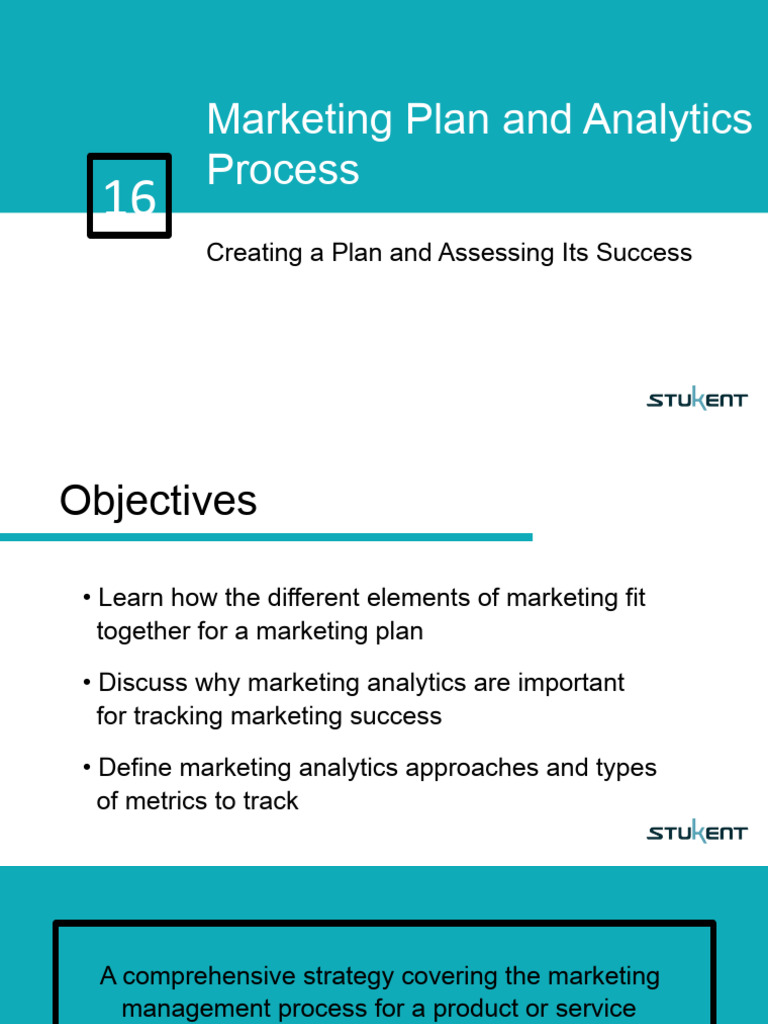 16

Marketing Plan and Analytics Process

Creating a Plan and Assessing Its Success

STUKENT

Objectives

• Learn how the different elements of marketing fit together for a marketing plan

• Discuss why marketing analytics are important for tracking marketing success

• Define marketing analytics approaches and types of metrics to track

STUKENT

A comprehensive strategy covering the marketing management process for a product or service